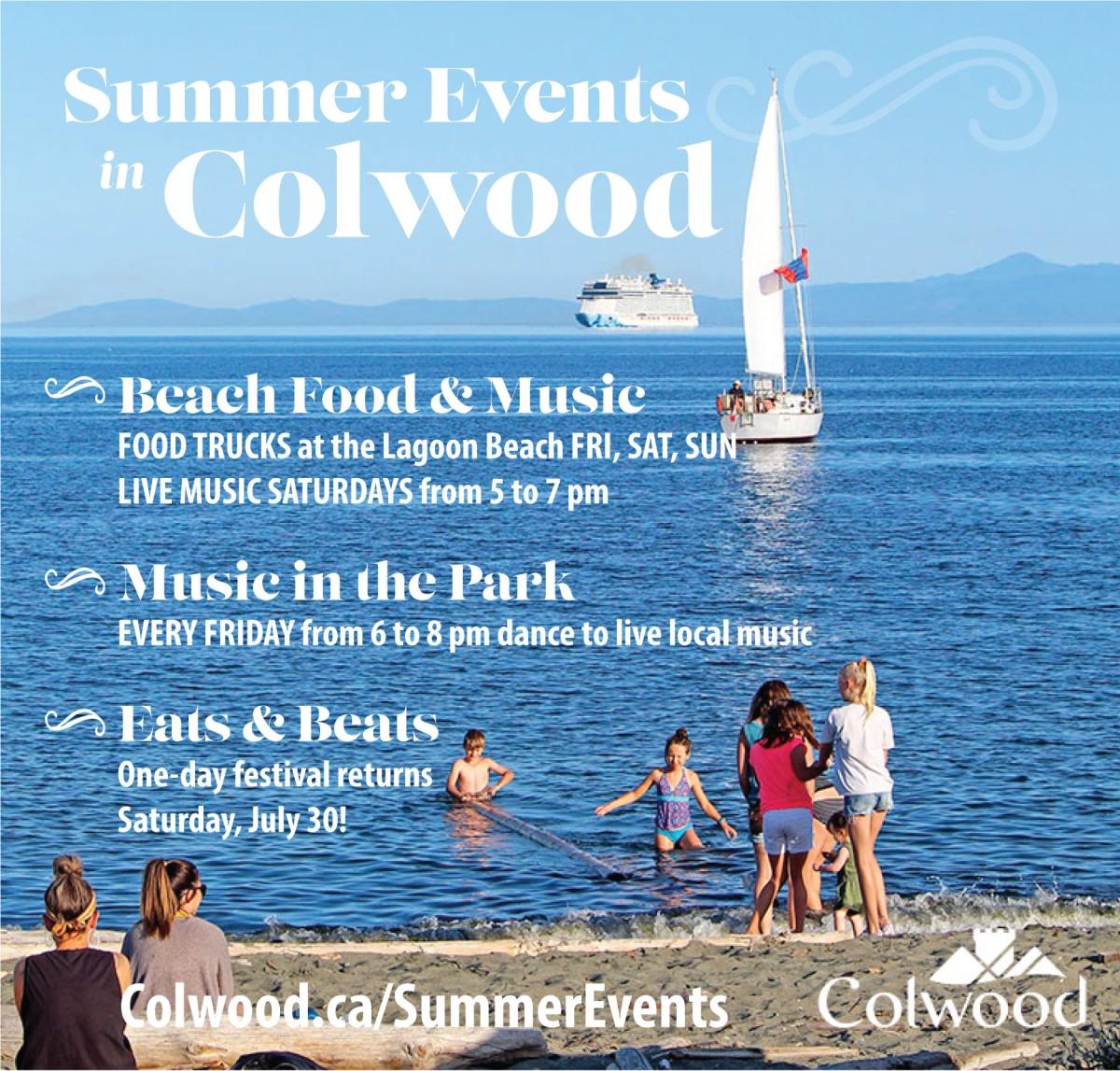 Summer Events in Colwood

Beach Food & Music
FOOD TRUCKS at the Lagoon Beach FRI, SAT, SUN
LIVE MUSIC SATURDAYS from 5 to 7 pm

Music in the Park
EVERY FRIDAY from 6 to 8 pm dance to live local music

Eats & Beats
One-day festival returns
Saturday, July 30!

Colwood.ca/SummerEvents

Colwood